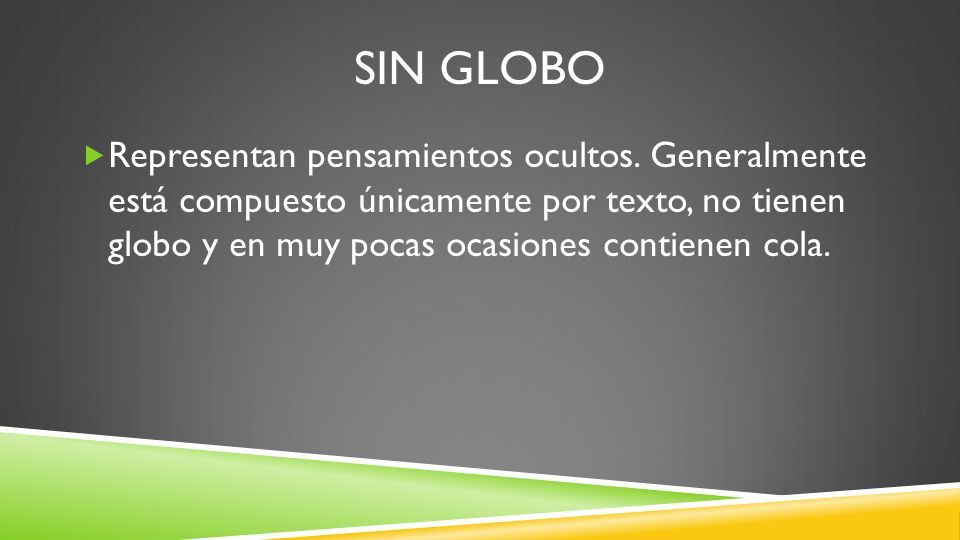 SIN GLOBO

Representan pensamientos ocultos. Generalmente está compuesto únicamente por texto, no tienen globo y en muy pocas ocasiones contienen cola.